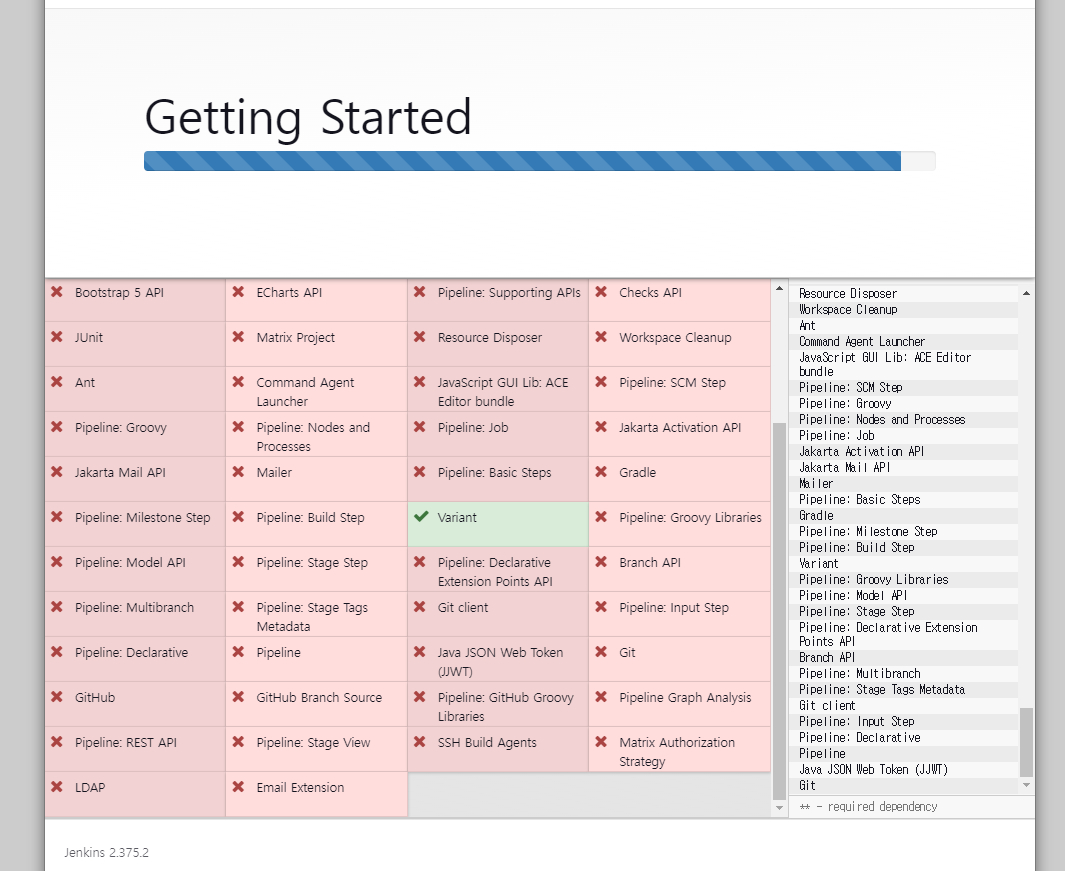 Getting Started

| | | | |
|---|---|---|---|
| ✖ Bootstrap 5 API | ✖ ECharts API | ✖ Pipeline: Supporting APIs | ✖ Checks API |
| ✖ JUnit | ✖ Matrix Project | ✖ Resource Disposer | ✖ Workspace Cleanup |
| ✖ Ant | ✖ Command Agent Launcher | ✖ JavaScript GUI Lib: ACE Editor bundle | ✖ Pipeline: SCM Step |
| ✖ Pipeline: Groovy | ✖ Pipeline: Nodes and Processes | ✖ Pipeline: Job | ✖ Jakarta Activation API |
| ✖ Jakarta Mail API | ✖ Mailer | ✖ Pipeline: Basic Steps | ✖ Gradle |
| ✖ Pipeline: Milestone Step | ✖ Pipeline: Build Step | ✔ Variant | ✖ Pipeline: Groovy Libraries |
| ✖ Pipeline: Model API | ✖ Pipeline: Stage Step | ✖ Pipeline: Declarative Extension Points API | ✖ Branch API |
| ✖ Pipeline: Multibranch | ✖ Pipeline: Stage Tags Metadata | ✖ Git client | ✖ Pipeline: Input Step |
| ✖ Pipeline: Declarative | ✖ Pipeline | ✖ Java JSON Web Token (JJWT) | ✖ Git |
| ✖ GitHub | ✖ GitHub Branch Source | ✖ Pipeline: GitHub Groovy Libraries | ✖ Pipeline Graph Analysis |
| ✖ Pipeline: REST API | ✖ Pipeline: Stage View | ✖ SSH Build Agents | ✖ Matrix Authorization Strategy |
| ✖ LDAP | ✖ Email Extension | | |

Resource Disposer
Workspace Cleanup
Ant
Command Agent Launcher
JavaScript GUI Lib: ACE Editor bundle
Pipeline: SCM Step
Pipeline: Groovy
Pipeline: Nodes and Processes
Pipeline: Job
Jakarta Activation API
Jakarta Mail API
Mailer
Pipeline: Basic Steps
Gradle
Pipeline: Milestone Step
Pipeline: Build Step
Variant
Pipeline: Groovy Libraries
Pipeline: Model API
Pipeline: Stage Step
Pipeline: Declarative Extension Points API
Branch API
Pipeline: Multibranch
Pipeline: Stage Tags Metadata
Git client
Pipeline: Input Step
Pipeline: Declarative
Pipeline
Java JSON Web Token (JJWT)
Git

** - required dependency

Jenkins 2.375.2